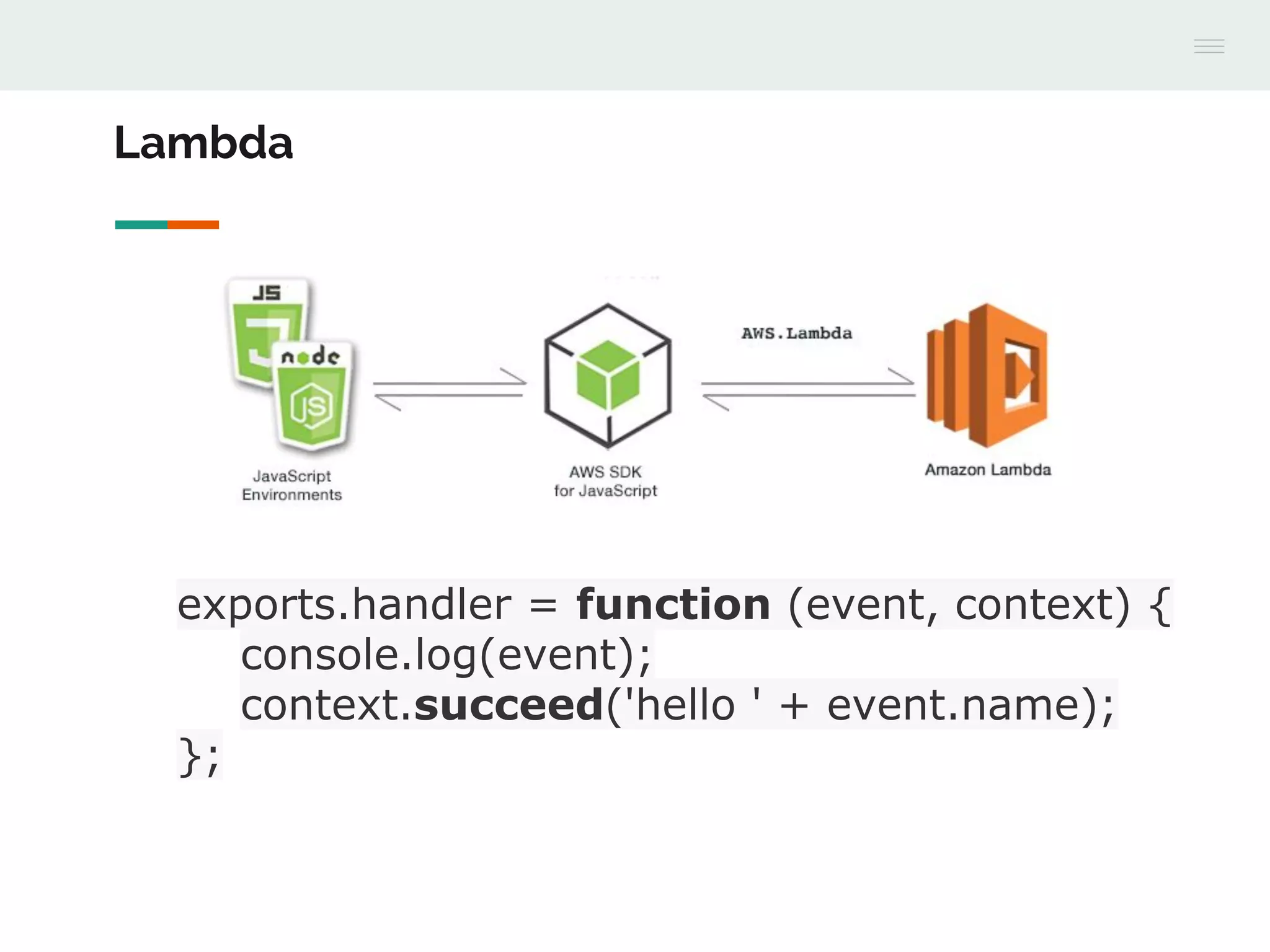 Lambda

JS
node
JS
JavaScript Environments

AWS SDK for JavaScript

AWS.Lambda

Amazon Lambda

exports.handler = function (event, context) {
    console.log(event);
    context.succeed('hello ' + event.name);
};